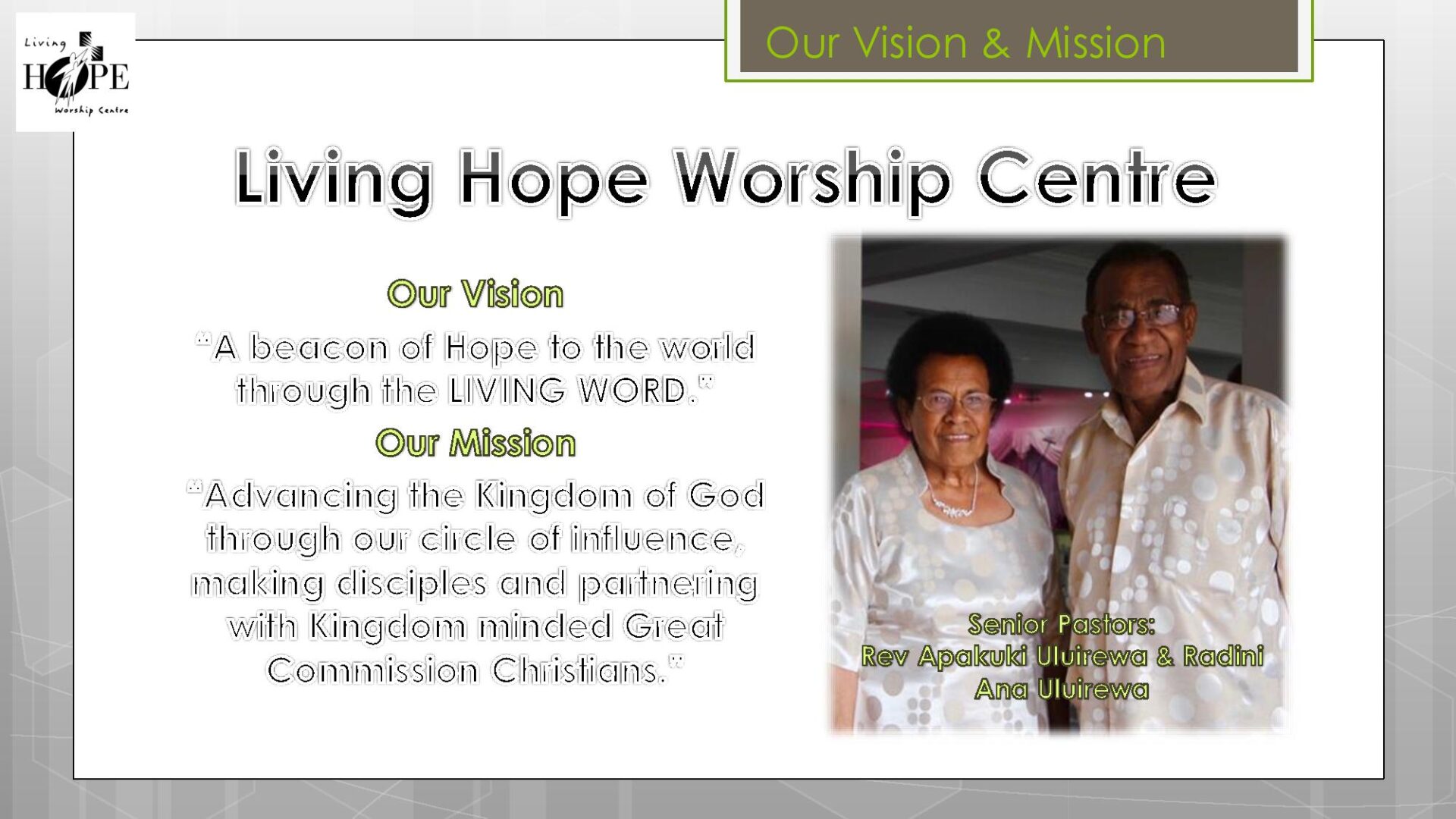 Living HOPE Worship Centre

Our Vision & Mission

Living Hope Worship Centre

Our Vision

"A beacon of Hope to the world through the LIVING WORD."

Our Mission

"Advancing the Kingdom of God through our circle of influence, making disciples and partnering with Kingdom minded Great Commission Christians."

Senior Pastors:
Rev Apakuki Uluirewa & Radini Ana Uluirewa